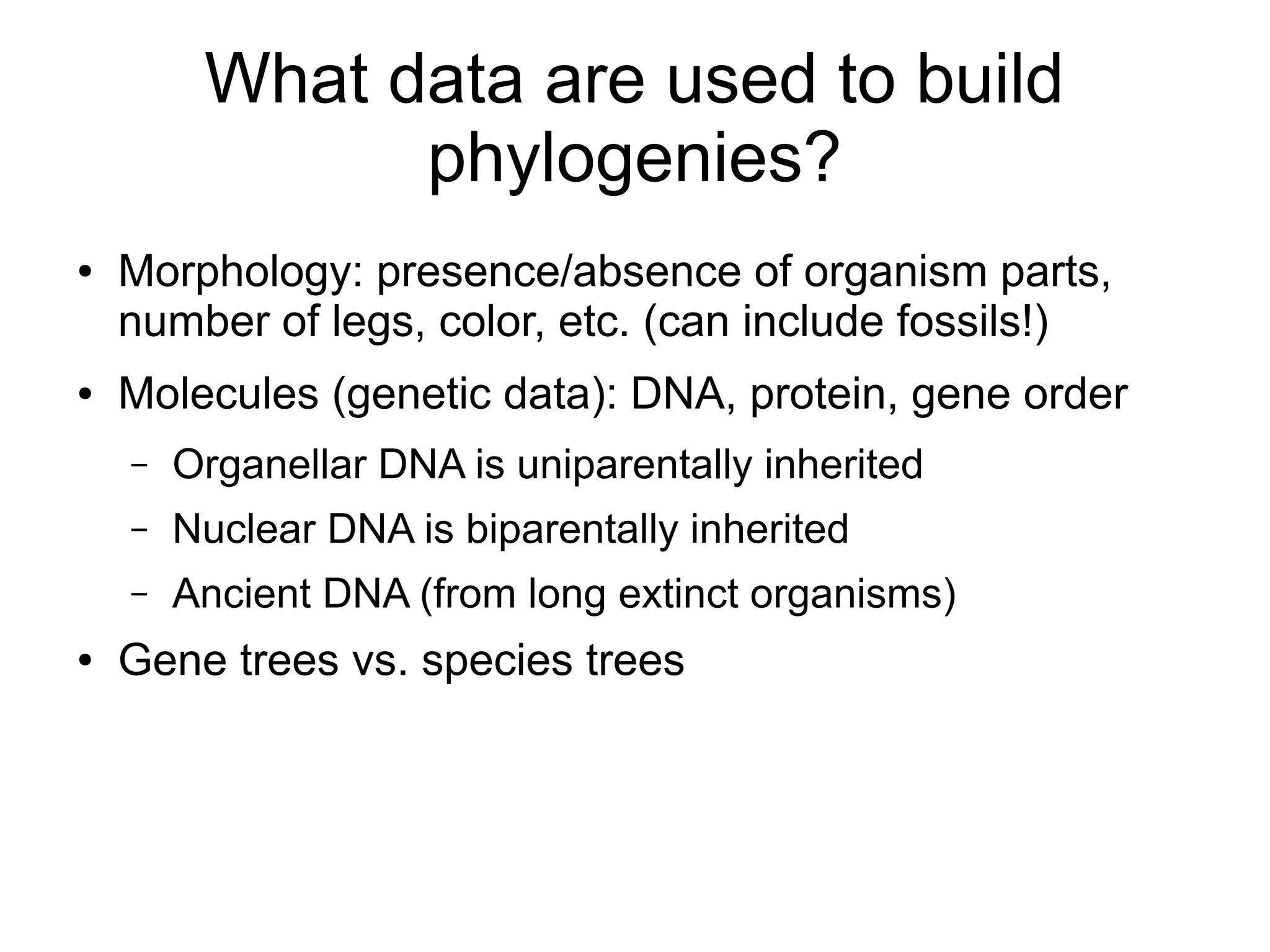 What data are used to build phylogenies?

• Morphology: presence/absence of organism parts, number of legs, color, etc. (can include fossils!)

• Molecules (genetic data): DNA, protein, gene order

– Organellar DNA is uniparentally inherited

– Nuclear DNA is biparentally inherited

– Ancient DNA (from long extinct organisms)

• Gene trees vs. species trees